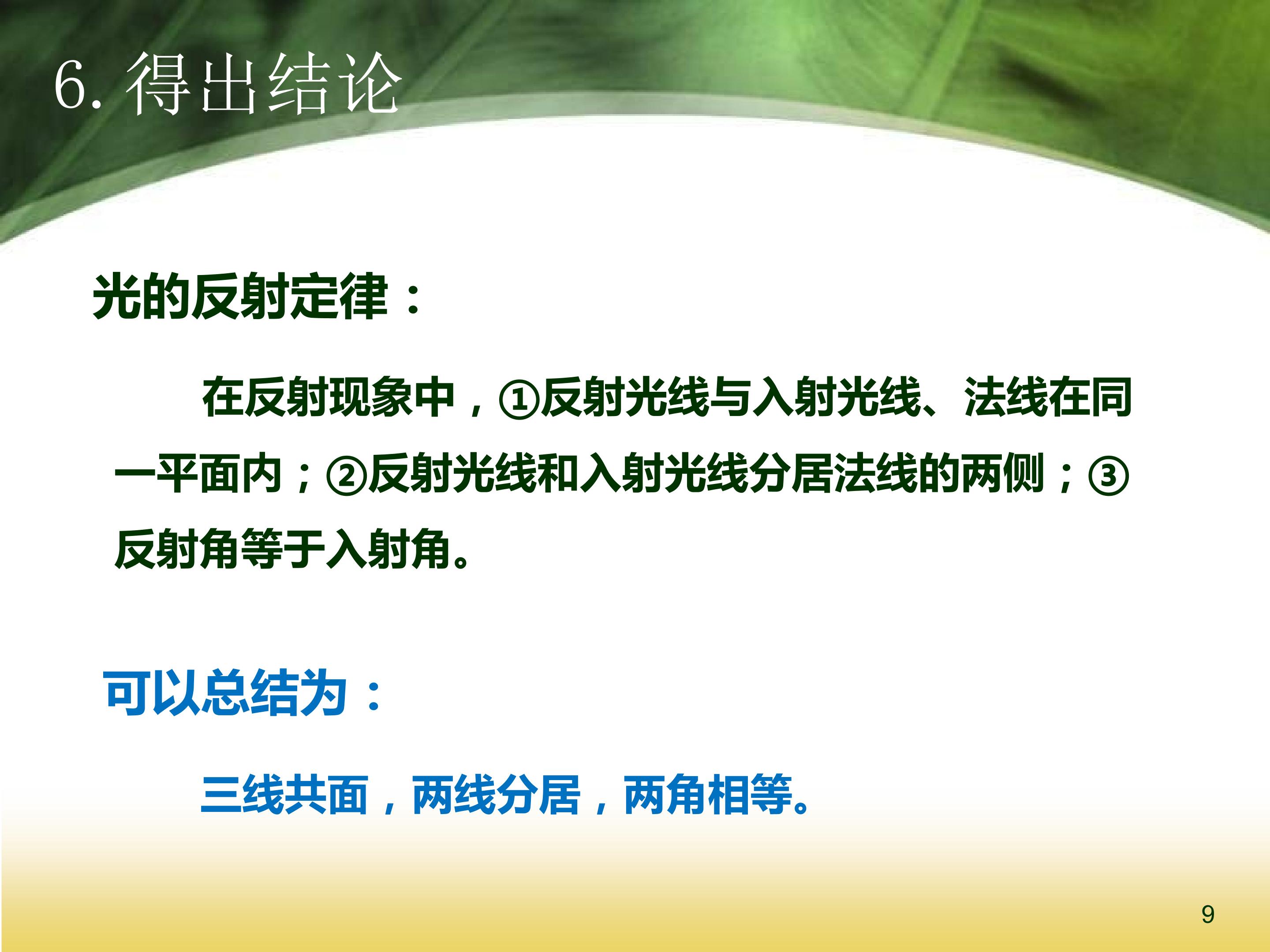 6. 得出结论

光的反射定律：

在反射现象中，①反射光线与入射光线、法线在同一平面内；②反射光线和入射光线分居法线的两侧；③反射角等于入射角。

可以总结为：

三线共面，两线分居，两角相等。

9